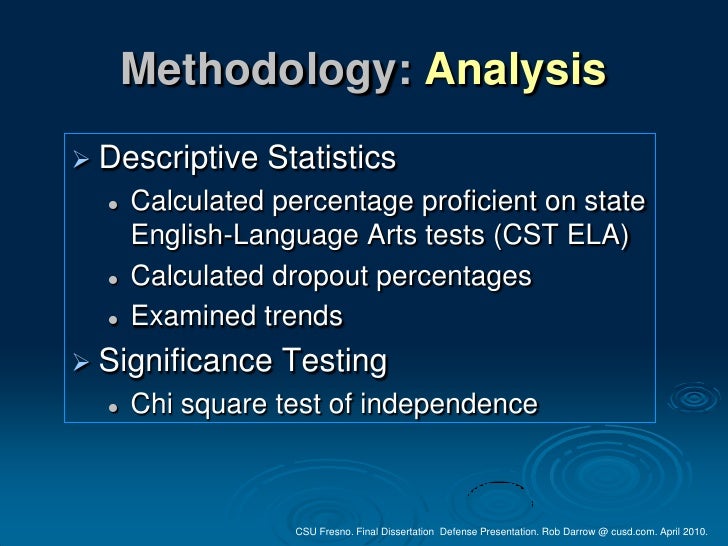 Methodology: Analysis

➢ Descriptive Statistics

• Calculated percentage proficient on state English-Language Arts tests (CST ELA)

• Calculated dropout percentages

• Examined trends

➢ Significance Testing

• Chi square test of independence

CSU Fresno. Final Dissertation Defense Presentation. Rob Darrow @ cusd.com. April 2010.